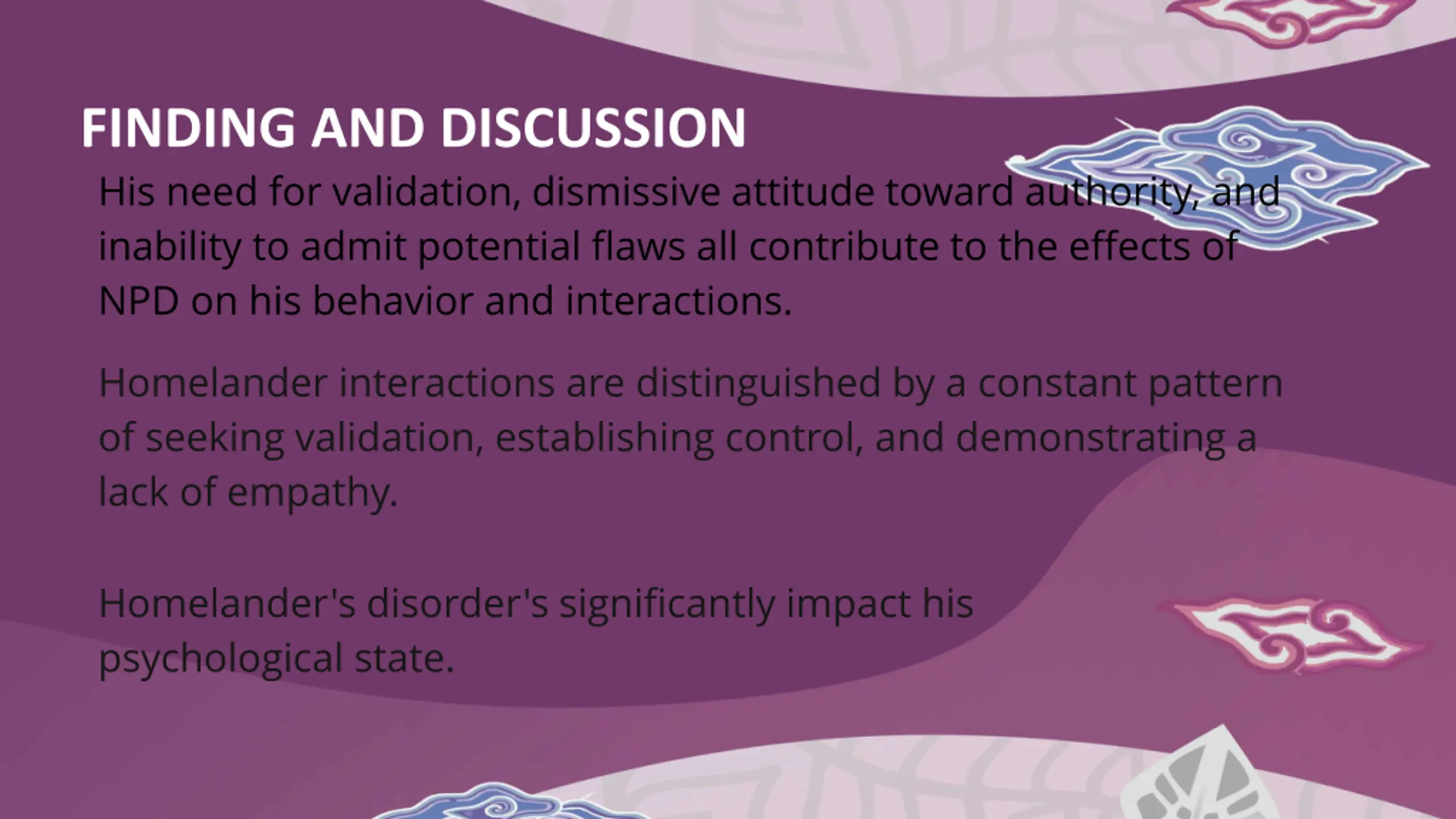 FINDING AND DISCUSSION

His need for validation, dismissive attitude toward authority, and inability to admit potential flaws all contribute to the effects of NPD on his behavior and interactions.

Homelander interactions are distinguished by a constant pattern of seeking validation, establishing control, and demonstrating a lack of empathy.

Homelander's disorder's significantly impact his psychological state.